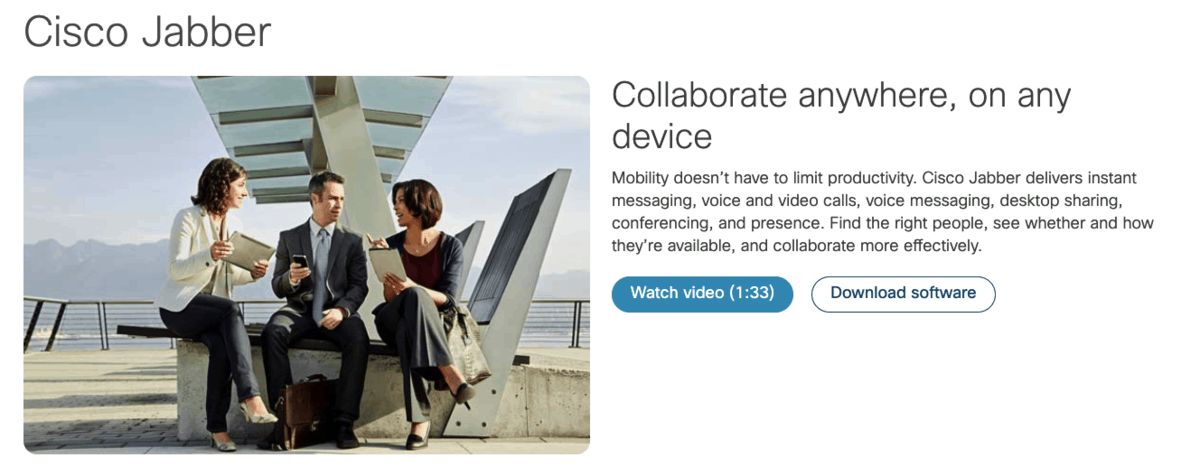 Cisco Jabber

Collaborate anywhere, on any device

Mobility doesn't have to limit productivity. Cisco Jabber delivers instant messaging, voice and video calls, voice messaging, desktop sharing, conferencing, and presence. Find the right people, see whether and how they're available, and collaborate more effectively.

Watch video (1:33)

Download software